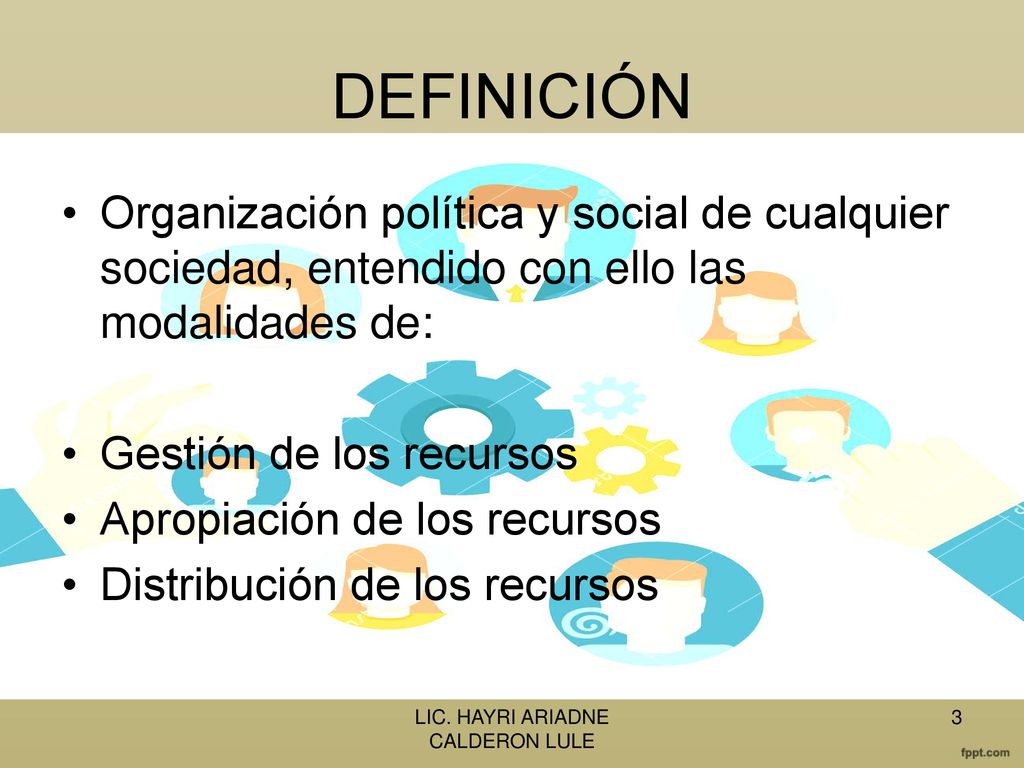 DEFINICIÓN

• Organización política y social de cualquier sociedad, entendido con ello las modalidades de:

• Gestión de los recursos
• Apropiación de los recursos
• Distribución de los recursos

LIC. HAYRI ARIADNE CALDERON LULE

3

fppt.com